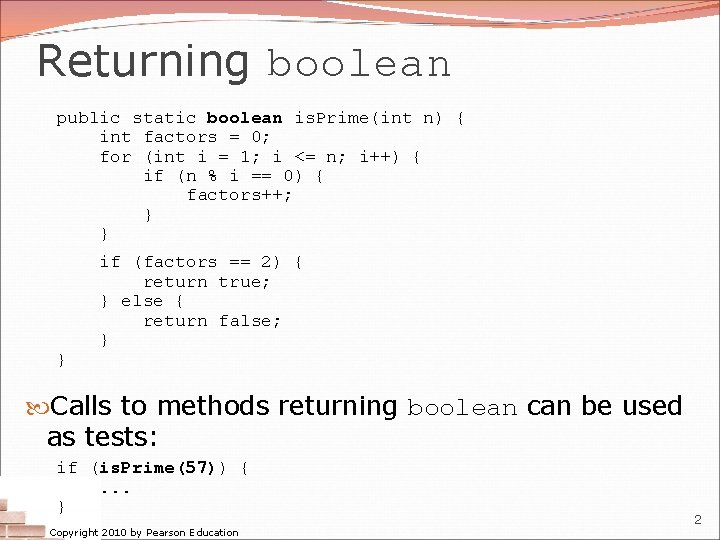 Returning boolean

public static boolean isPrime(int n) {
    int factors = 0;
    for (int i = 1; i <= n; i++) {
        if (n % i == 0) {
            factors++;
        }
    }

    if (factors == 2) {
        return true;
    } else {
        return false;
    }
}

Calls to methods returning boolean can be used as tests:

if (isPrime(57)) {
    ...
}

Copyright 2010 by Pearson Education

2